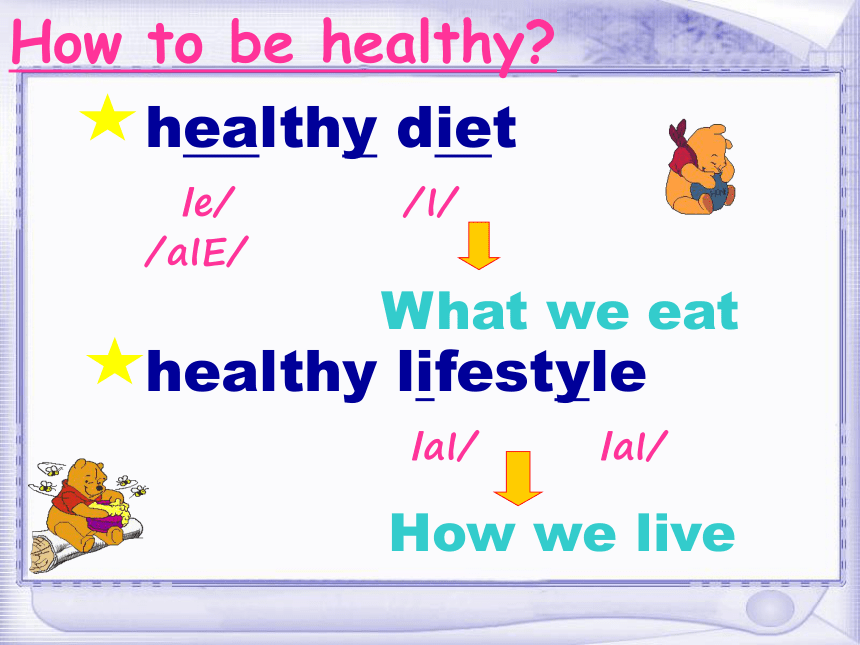 How to be healthy?

healthy diet

/e/ /I/

/aIE/

What we eat

healthy lifestyle

/aI/ /aI/

How we live